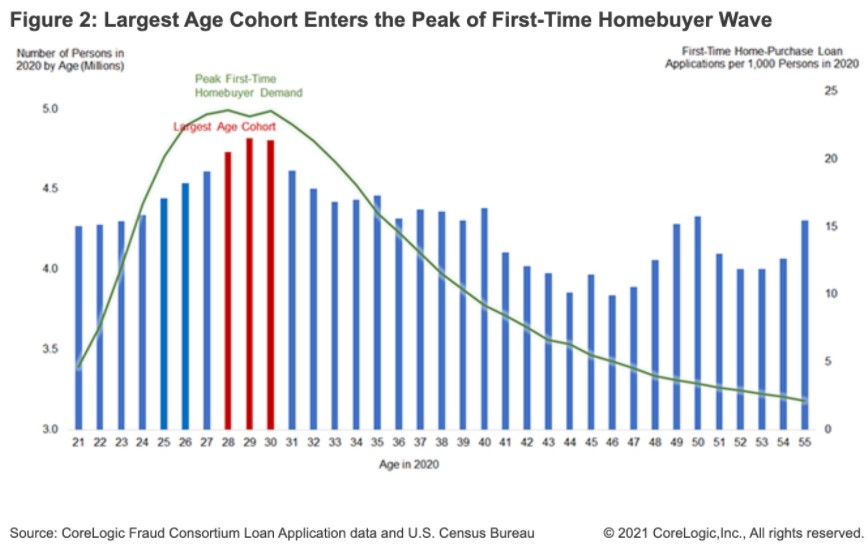 Figure 2: Largest Age Cohort Enters the Peak of First-Time Homebuyer Wave

Number of Persons in 2020 by Age (Millions)

First-Time Home-Purchase Loan Applications per 1,000 Persons in 2020

Peak First-Time Homebuyer Demand

Largest Age Cohort

5.0
4.5
4.0
3.5
3.0

25
20
15
10
5
0

21 22 23 24 25 26 27 28 29 30 31 32 33 34 35 36 37 38 39 40 41 42 43 44 45 46 47 48 49 50 51 52 53 54 55

Age in 2020

Source: CoreLogic Fraud Consortium Loan Application data and U.S. Census Bureau

© 2021 CoreLogic,Inc., All rights reserved.